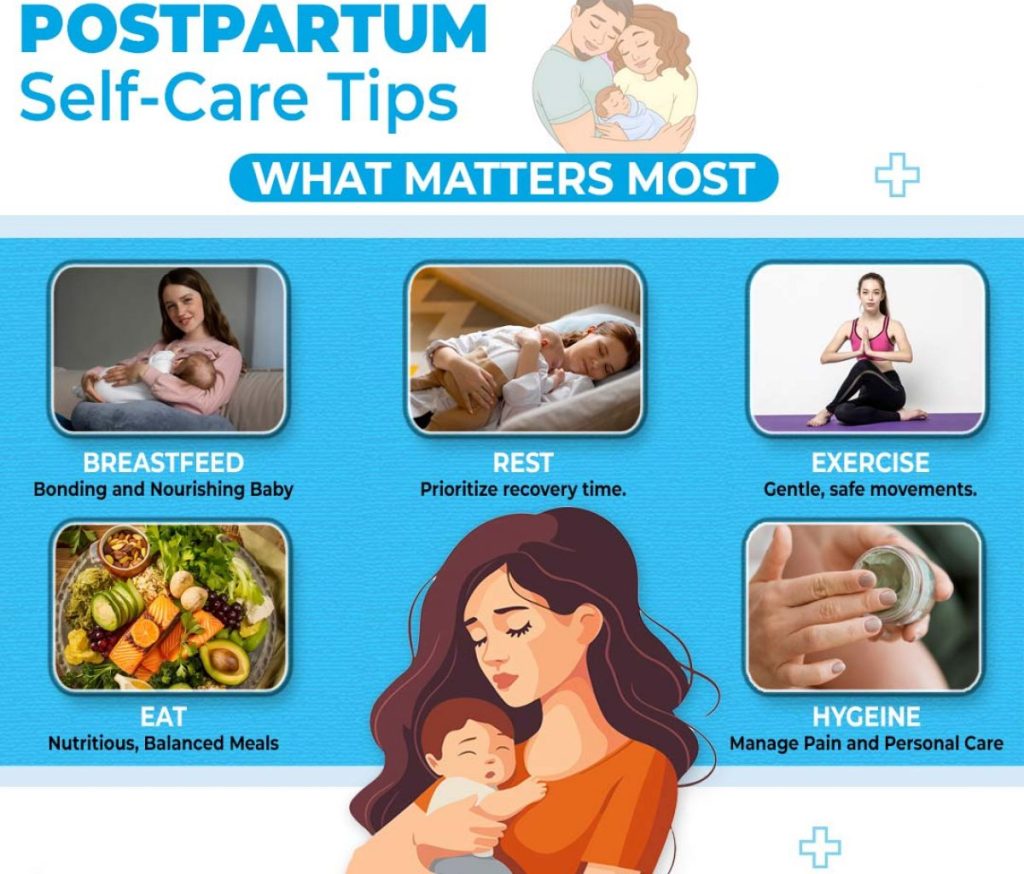 POSTPARTUM
Self-Care Tips

WHAT MATTERS MOST

BREASTFEED
Bonding and Nourishing Baby

REST
Prioritize recovery time.

EXERCISE
Gentle, safe movements.

EAT
Nutritious, Balanced Meals

HYGEINE
Manage Pain and Personal Care